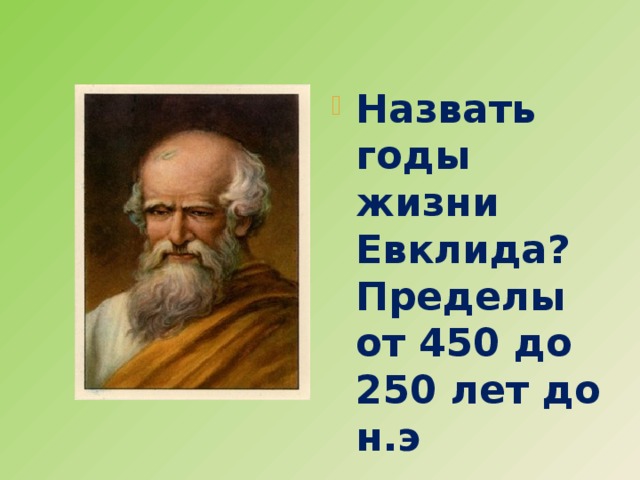 Назвать годы жизни Евклида? Пределы от 450 до 250 лет до н.э